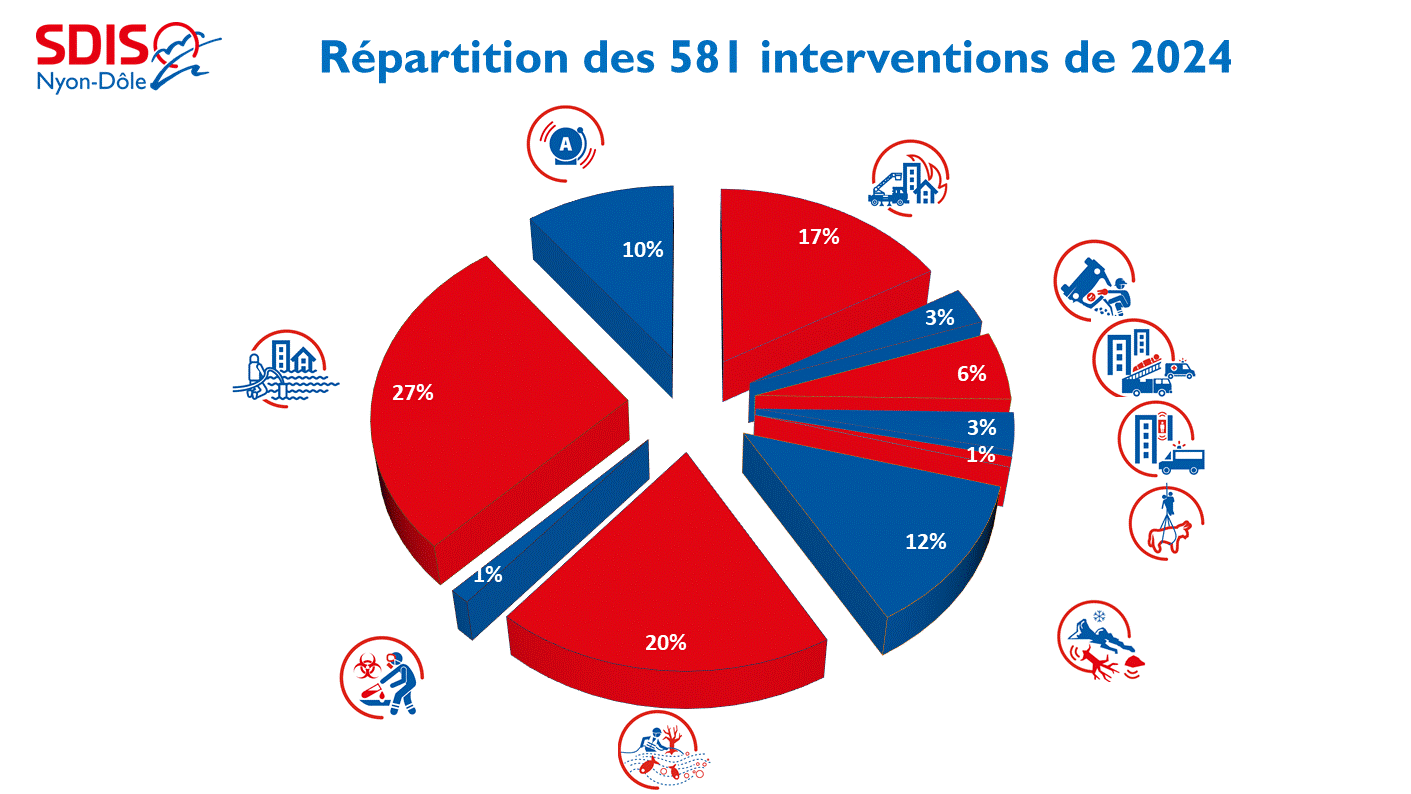 SDIS
Nyon-Dôle

Répartition des 581 interventions de 2024

A

10%
17%
3%
6%
3%
1%
12%
20%
1%
27%